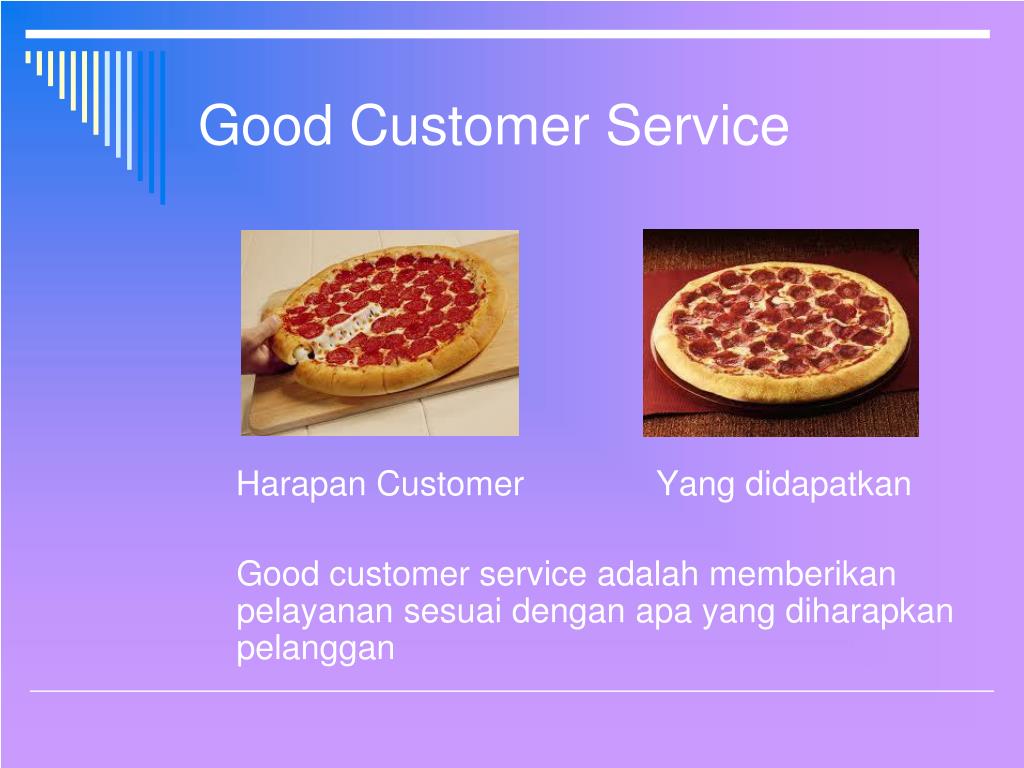 Good Customer Service

Harapan Customer

Yang didapatkan

Good customer service adalah memberikan pelayanan sesuai dengan apa yang diharapkan pelanggan